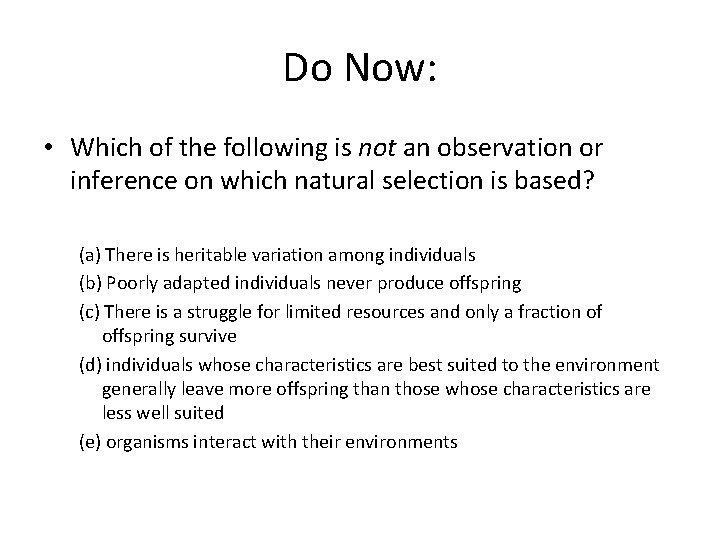 Do Now:

• Which of the following is not an observation or inference on which natural selection is based?

(a) There is heritable variation among individuals
(b) Poorly adapted individuals never produce offspring
(c) There is a struggle for limited resources and only a fraction of offspring survive
(d) individuals whose characteristics are best suited to the environment generally leave more offspring than those whose characteristics are less well suited
(e) organisms interact with their environments